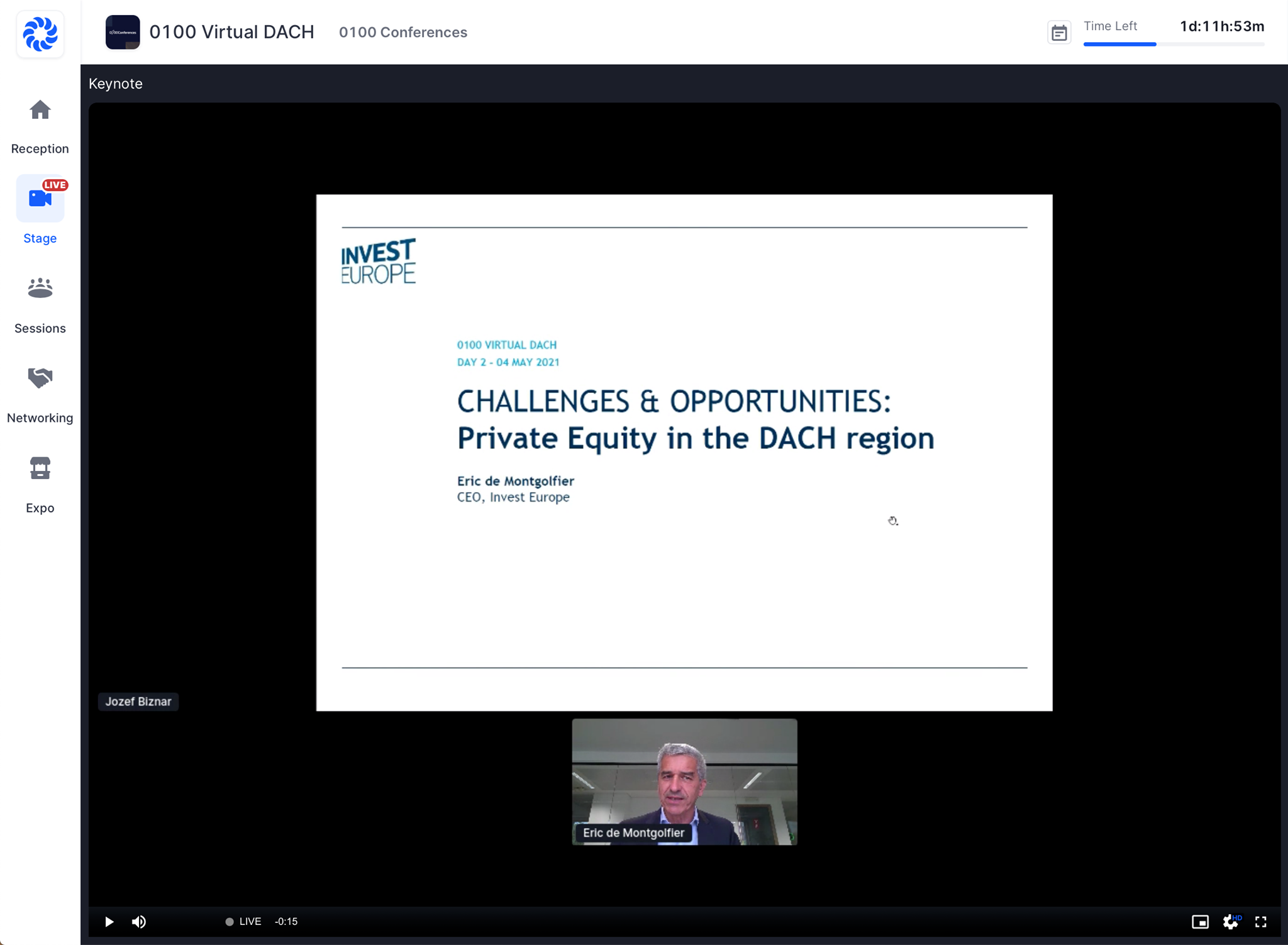 0100 Virtual DACH 0100 Conferences

Time Left 1d:11h:53m

Reception

LIVE

Stage

Sessions

Networking

Expo

Keynote

INVEST EUROPE

0100 VIRTUAL DACH
DAY 2 - 04 MAY 2021

CHALLENGES & OPPORTUNITIES:
Private Equity in the DACH region

Eric de Montgolfier
CEO, Invest Europe

Jozef Biznar

Eric de Montgolfier

LIVE -0:15

HD